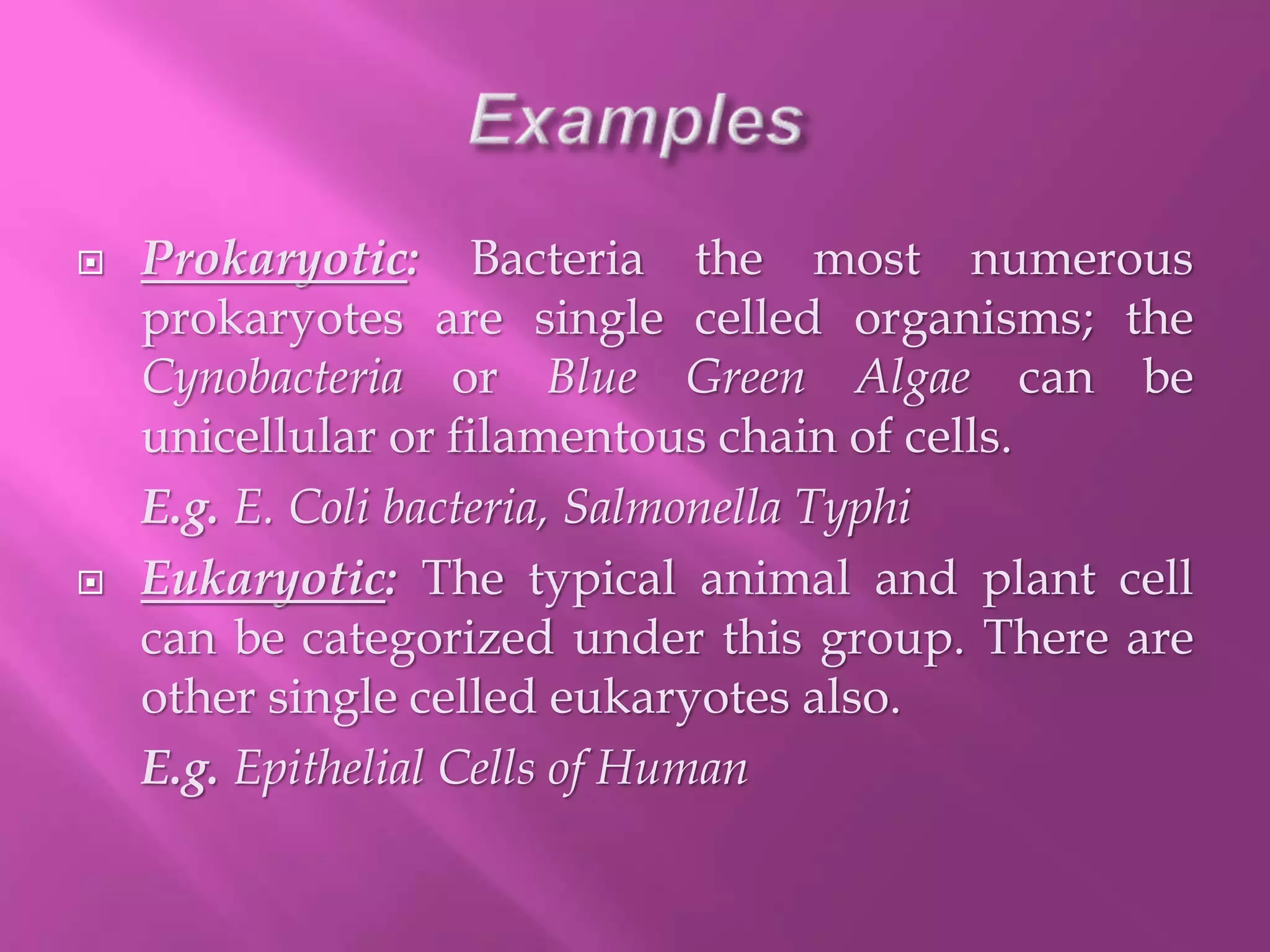 Examples

Prokaryotic: Bacteria the most numerous prokaryotes are single celled organisms; the Cynobacteria or Blue Green Algae can be unicellular or filamentous chain of cells.

E.g. E. Coli bacteria, Salmonella Typhi

Eukaryotic: The typical animal and plant cell can be categorized under this group. There are other single celled eukaryotes also.

E.g. Epithelial Cells of Human